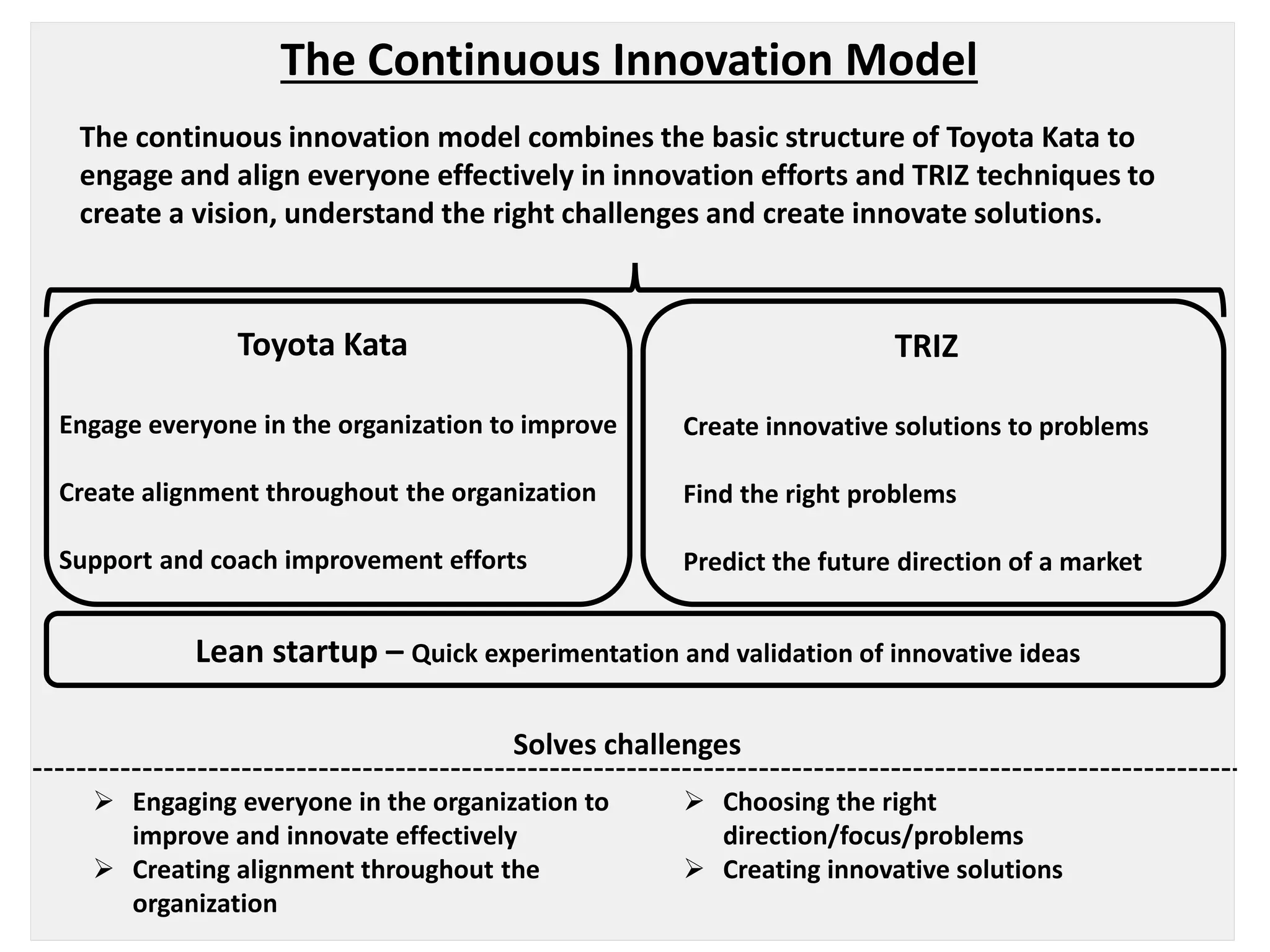 The Continuous Innovation Model

The continuous innovation model combines the basic structure of Toyota Kata to engage and align everyone effectively in innovation efforts and TRIZ techniques to create a vision, understand the right challenges and create innovate solutions.

Toyota Kata

Engage everyone in the organization to improve

Create alignment throughout the organization

Support and coach improvement efforts

TRIZ

Create innovative solutions to problems

Find the right problems

Predict the future direction of a market

Lean startup – Quick experimentation and validation of innovative ideas

Solves challenges

➢ Engaging everyone in the organization to improve and innovate effectively
➢ Creating alignment throughout the organization

➢ Choosing the right direction/focus/problems
➢ Creating innovative solutions